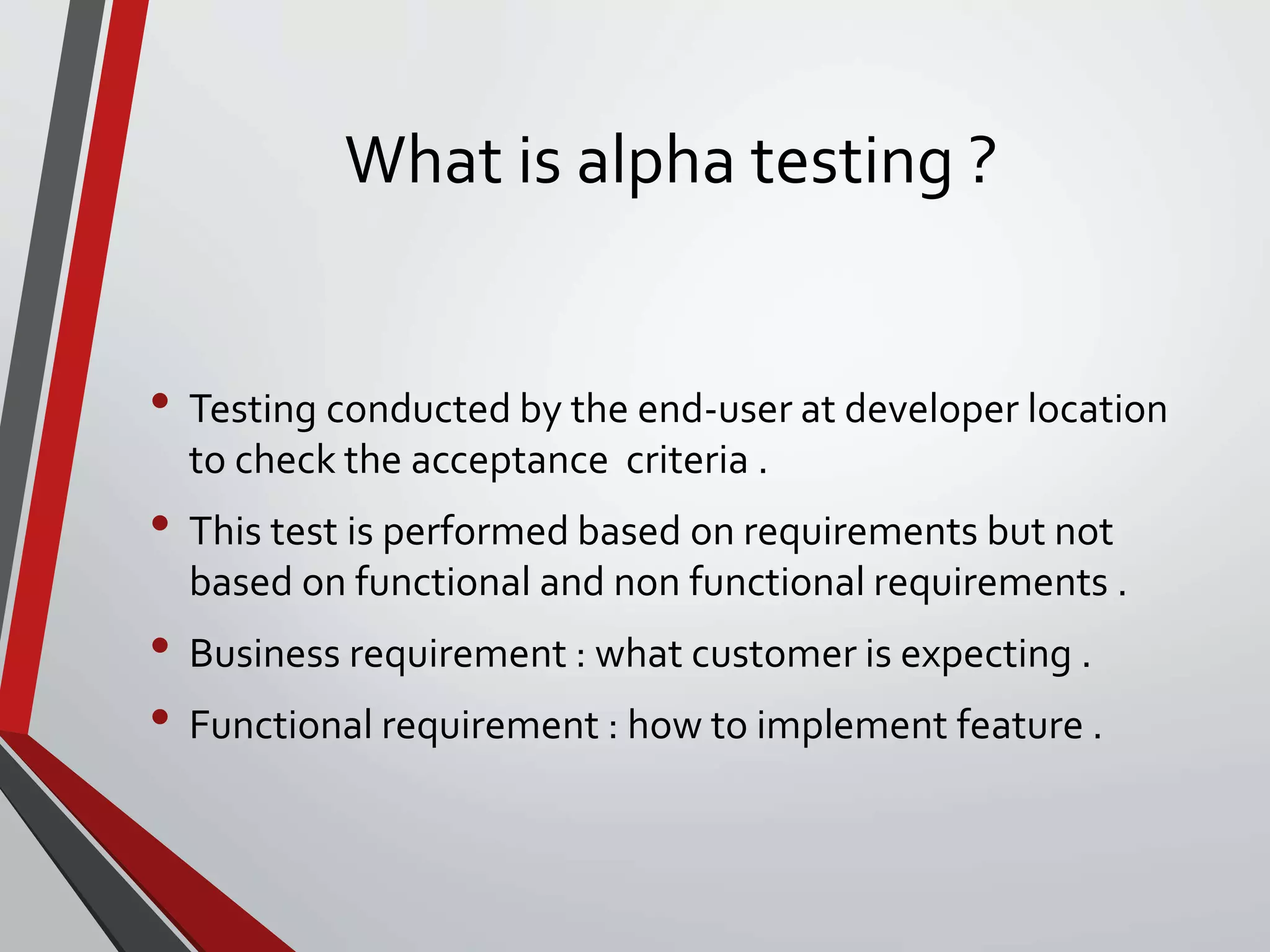 What is alpha testing ?

• Testing conducted by the end-user at developer location to check the acceptance criteria .

• This test is performed based on requirements but not based on functional and non functional requirements .

• Business requirement : what customer is expecting .

• Functional requirement : how to implement feature .